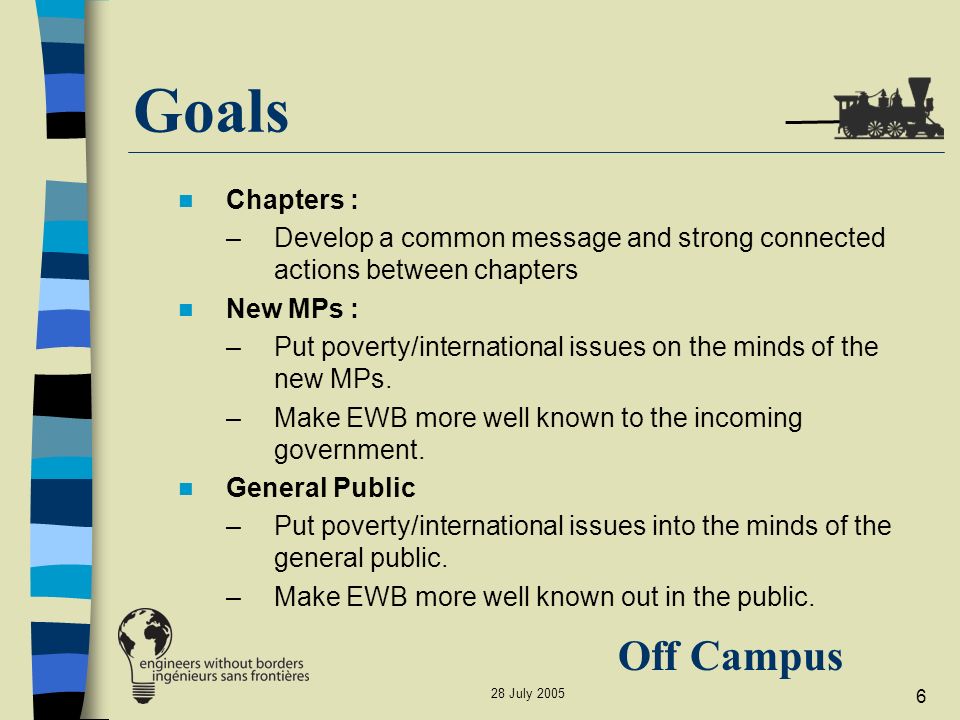 Goals

Chapters :
– Develop a common message and strong connected actions between chapters

New MPs :
– Put poverty/international issues on the minds of the new MPs.
– Make EWB more well known to the incoming government.

General Public
– Put poverty/international issues into the minds of the general public.
– Make EWB more well known out in the public.

engineers without borders
ingénieurs sans frontières

Off Campus

28 July 2005

6